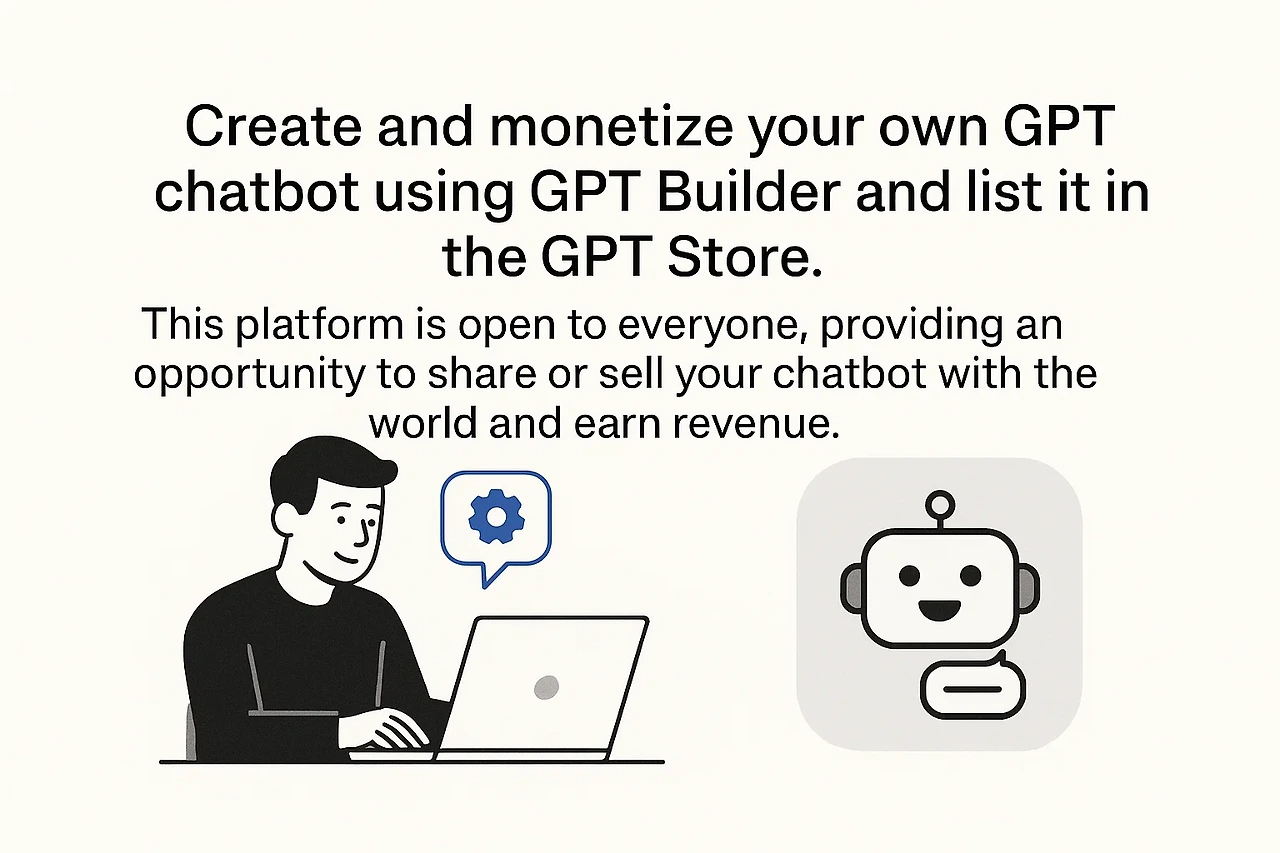 Create and monetize your own GPT chatbot using GPT Builder and list it in the GPT Store.

This platform is open to everyone, providing an opportunity to share or sell your chatbot with the world and earn revenue.